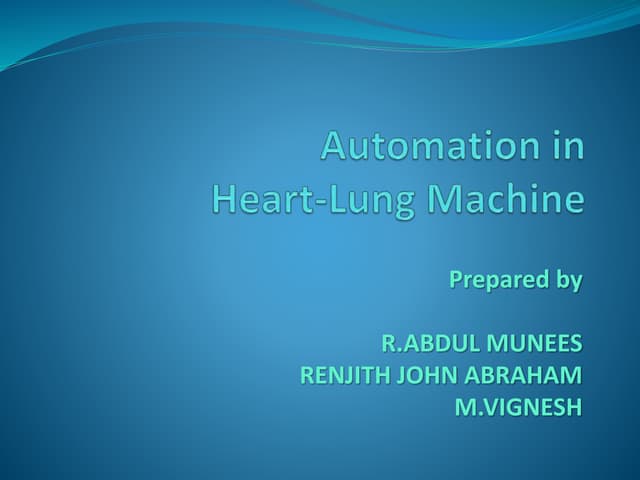 Automation in
Heart-Lung Machine

Prepared by

R.ABDUL MUNEES
RENJITH JOHN ABRAHAM
M.VIGNESH